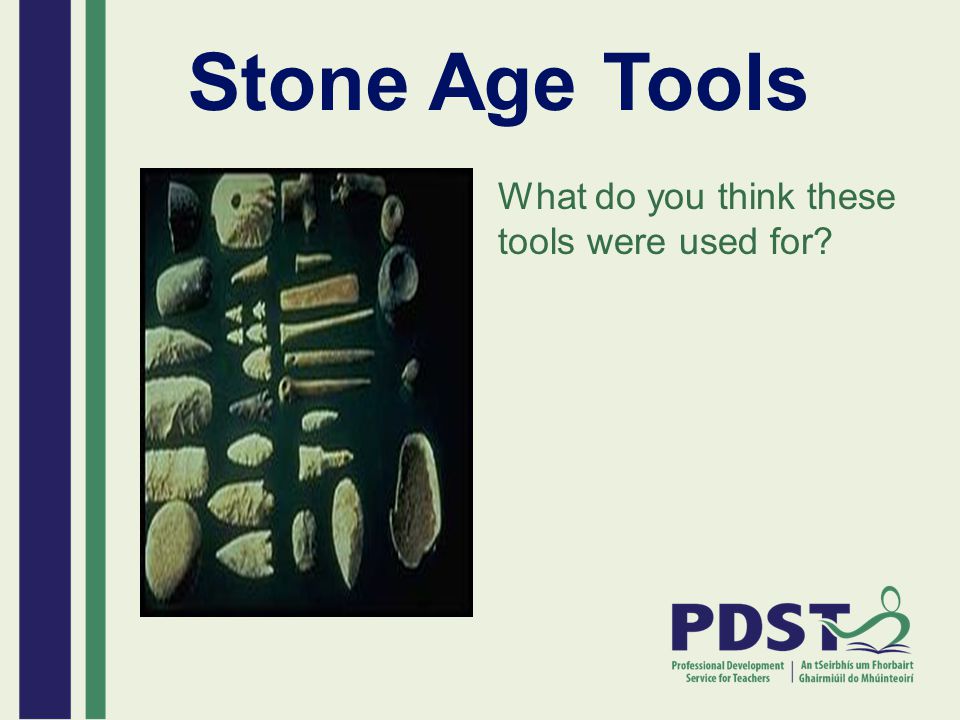 Stone Age Tools

What do you think these tools were used for?

PDST
Professional Development Service for Teachers
An tSeirbhís um Fhorbairt Ghairmiúil do Mhúinteoirí